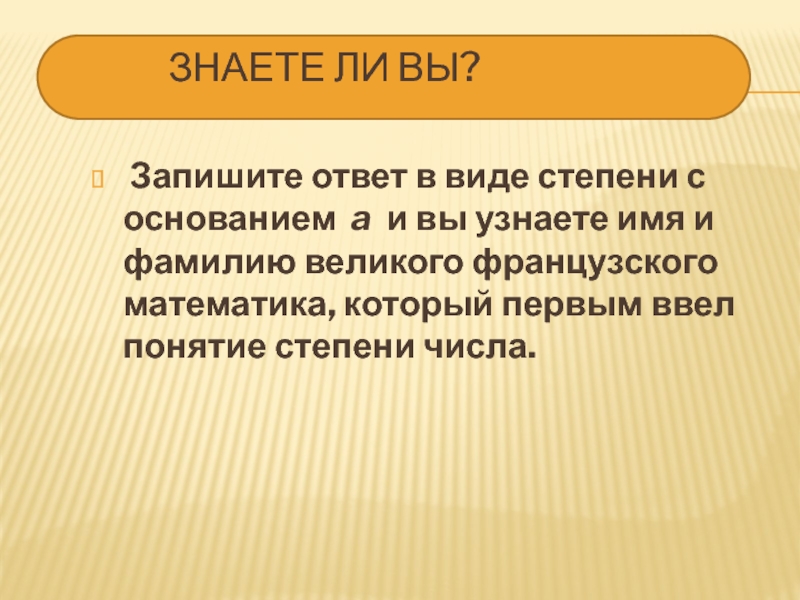 ЗНАЕТЕ ЛИ ВЫ?

Запишите ответ в виде степени с основанием $a$ и вы узнаете имя и фамилию великого французского математика, который первым ввел понятие степени числа.